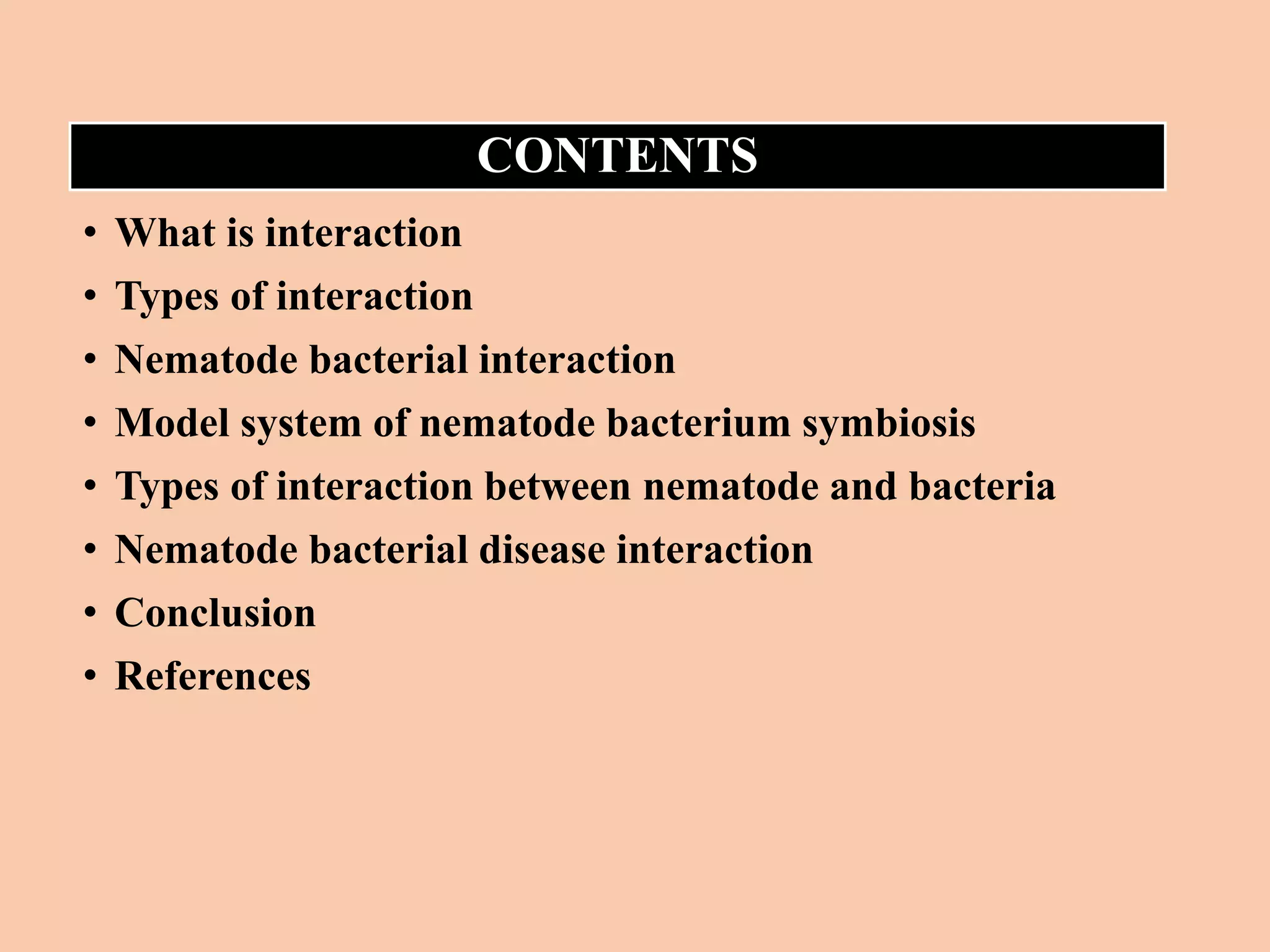 CONTENTS

• What is interaction
• Types of interaction
• Nematode bacterial interaction
• Model system of nematode bacterium symbiosis
• Types of interaction between nematode and bacteria
• Nematode bacterial disease interaction
• Conclusion
• References